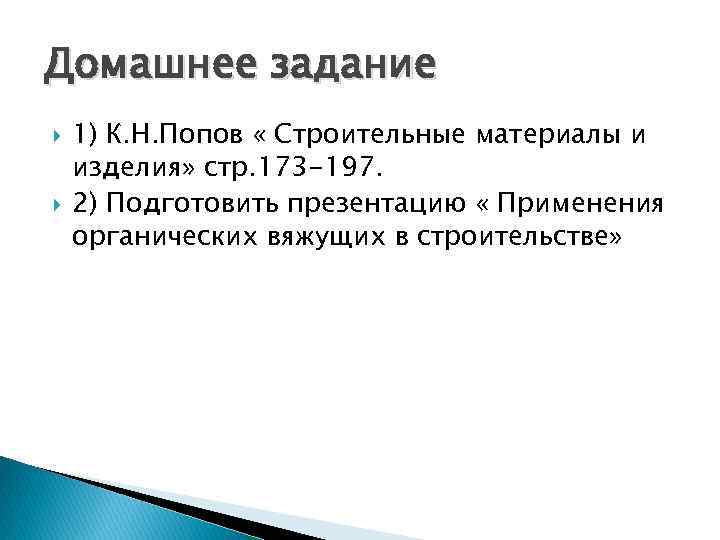 Домашнее задание

1) К.Н.Попов « Строительные материалы и изделия» стр.173-197.

2) Подготовить презентацию « Применения органических вяжущих в строительстве»